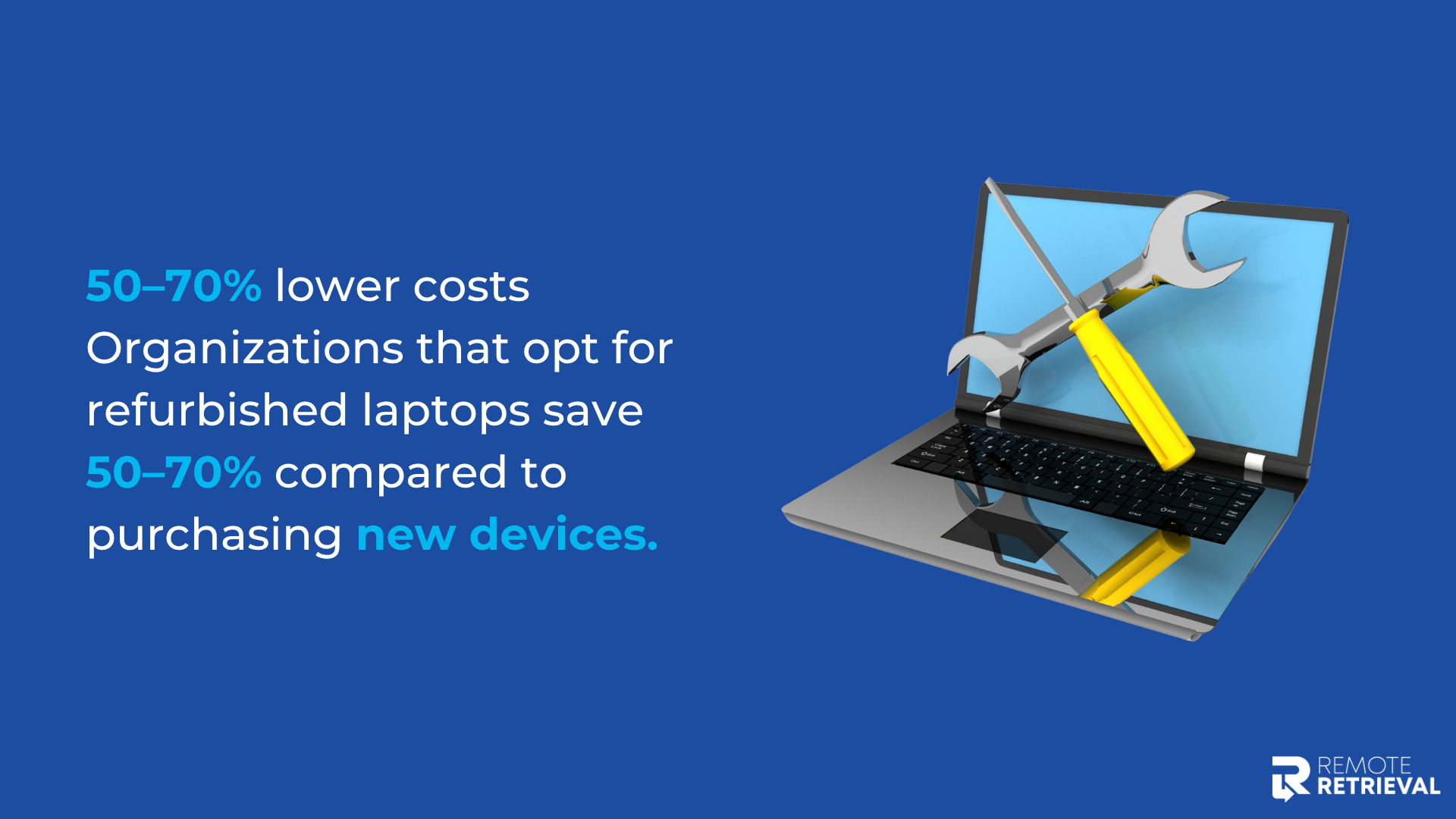 50–70% lower costs
Organizations that opt for refurbished laptops save 50–70% compared to purchasing new devices.

REMOTE RETRIEVAL